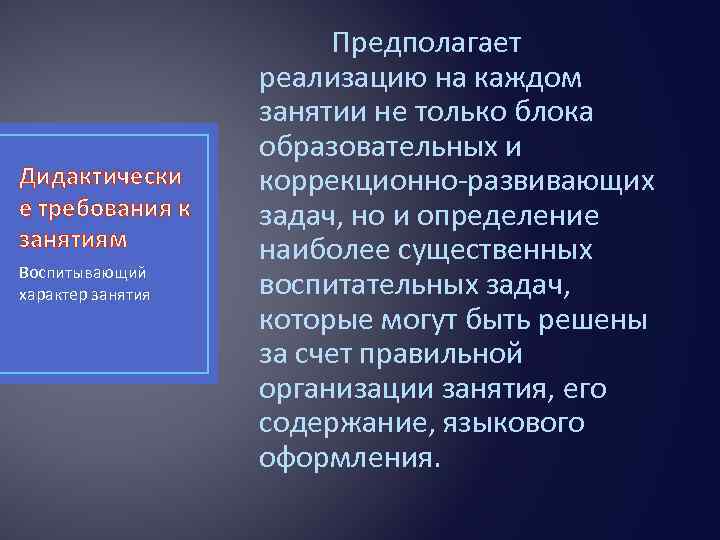 Дидактические требования к занятиям

Воспитывающий характер занятия

Предполагает реализацию на каждом занятии не только блока образовательных и коррекционно-развивающих задач, но и определение наиболее существенных воспитательных задач, которые могут быть решены за счет правильной организации занятия, его содержание, языкового оформления.